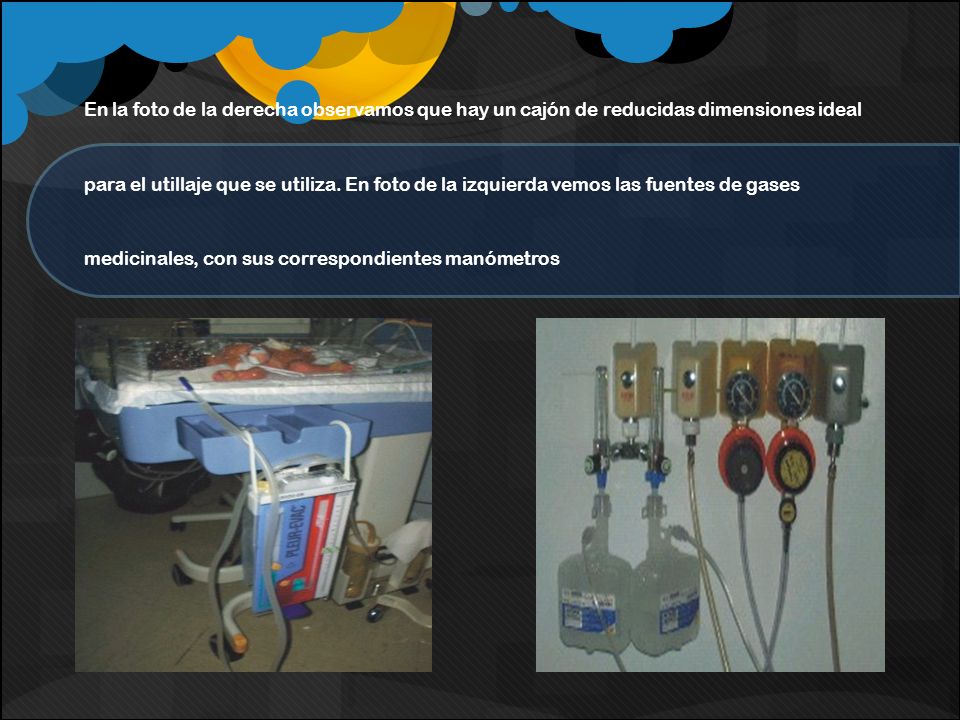 En la foto de la derecha observamos que hay un cajón de reducidas dimensiones ideal para el utillaje que se utiliza. En foto de la izquierda vemos las fuentes de gases medicinales, con sus correspondientes manómetros

PLEUR-EVAC